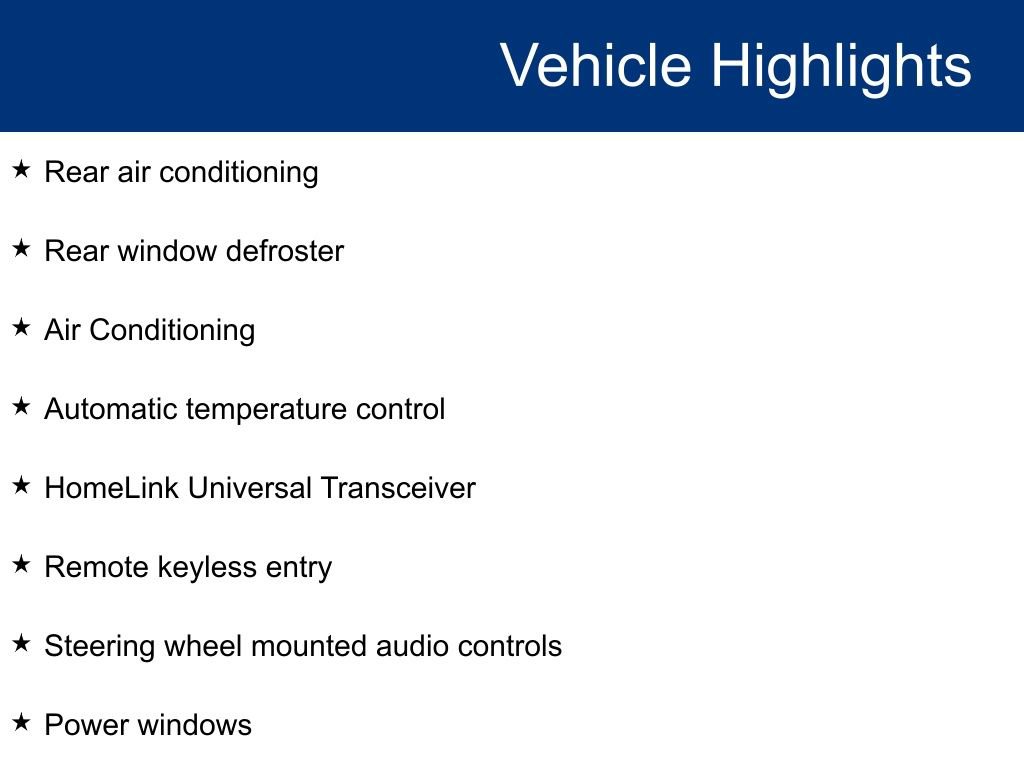 Vehicle Highlights

★ Rear air conditioning

★ Rear window defroster

★ Air Conditioning

★ Automatic temperature control

★ HomeLink Universal Transceiver

★ Remote keyless entry

★ Steering wheel mounted audio controls

★ Power windows